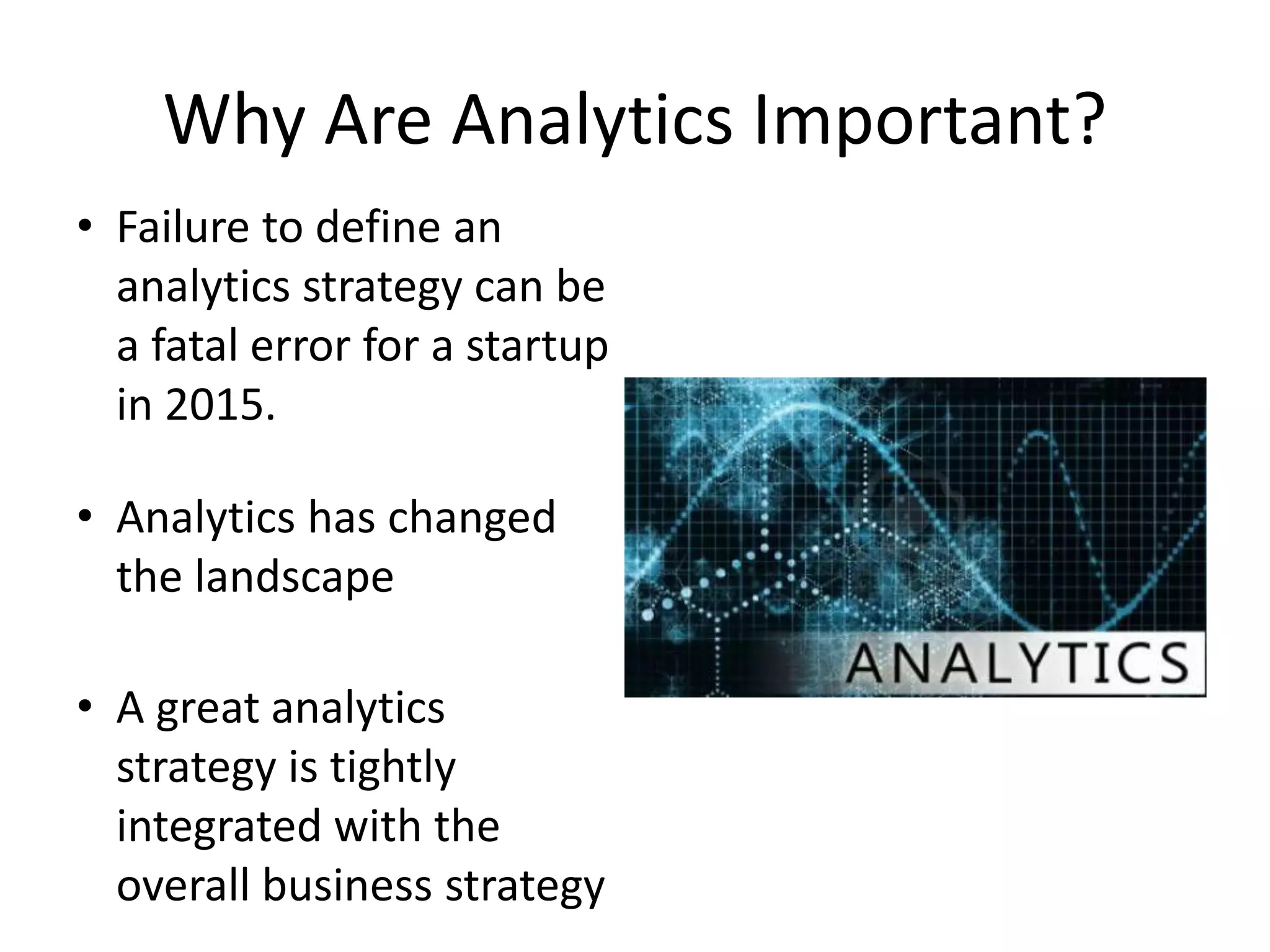 Why Are Analytics Important?

• Failure to define an analytics strategy can be a fatal error for a startup in 2015.

• Analytics has changed the landscape

• A great analytics strategy is tightly integrated with the overall business strategy

ANALYTICS